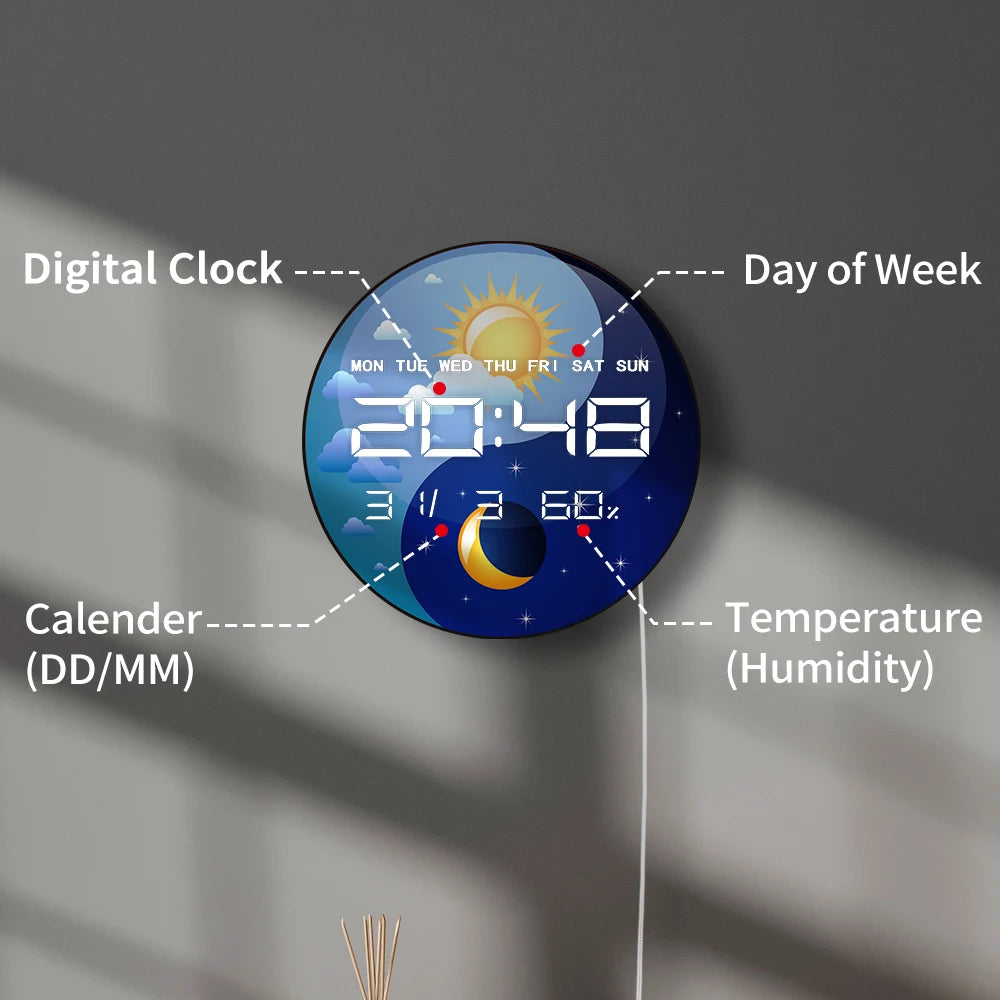 Digital Clock

Day of Week

MON TUE WED THU FRI SAT SUN

20:48

31/ 2 60%

Calender
(DD/MM)

Temperature
(Humidity)